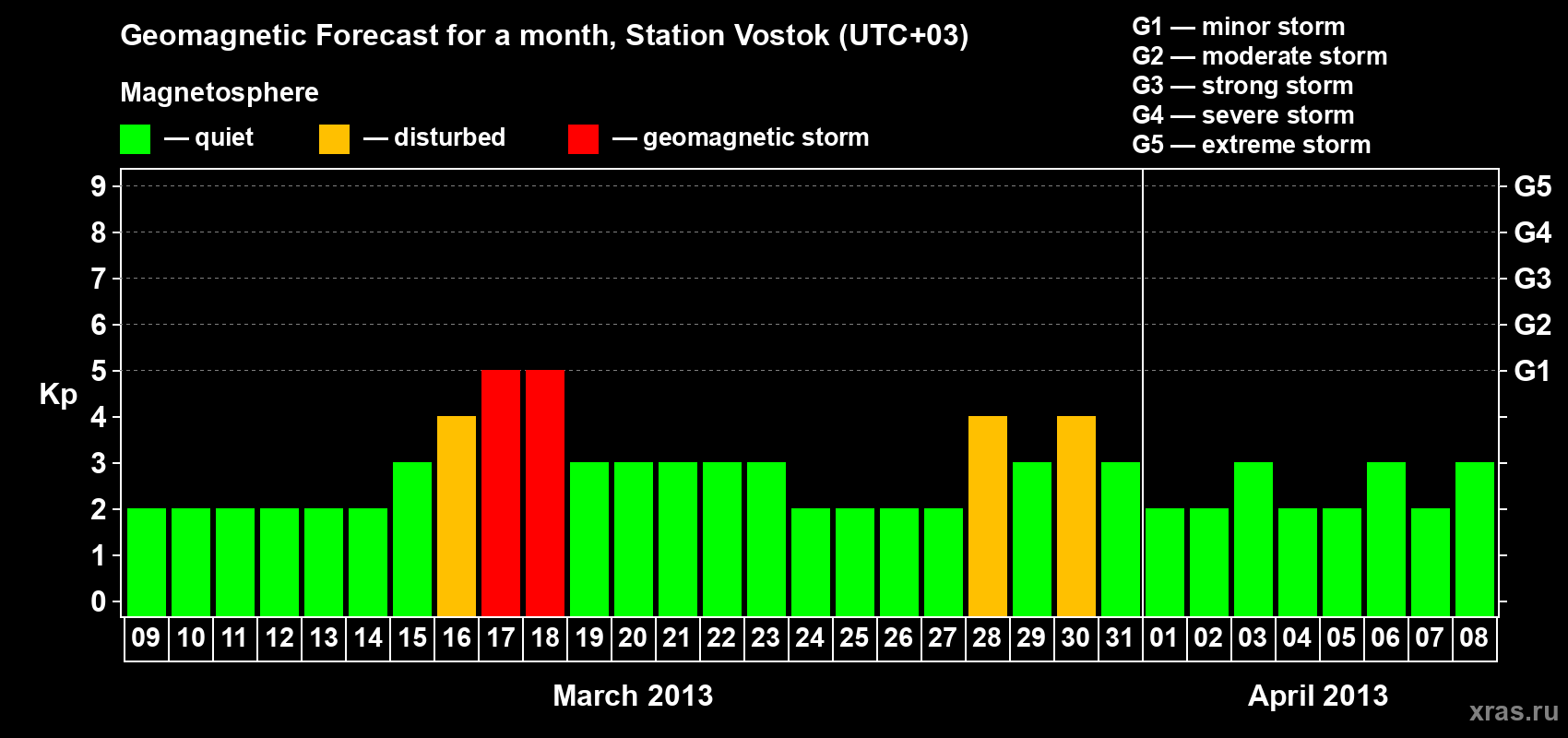 Geomagnetic Forecast for a month, Station Vostok (UTC+03)

Magnetosphere

— quiet — disturbed — geomagnetic storm

G1 — minor storm
G2 — moderate storm
G3 — strong storm
G4 — severe storm
G5 — extreme storm

Kp

9
8
7
6
5
4
3
2
1
0

G5
G4
G3
G2
G1

09 10 11 12 13 14 15 16 17 18 19 20 21 22 23 24 25 26 27 28 29 30 31 01 02 03 04 05 06 07 08

March 2013

April 2013

xras.ru